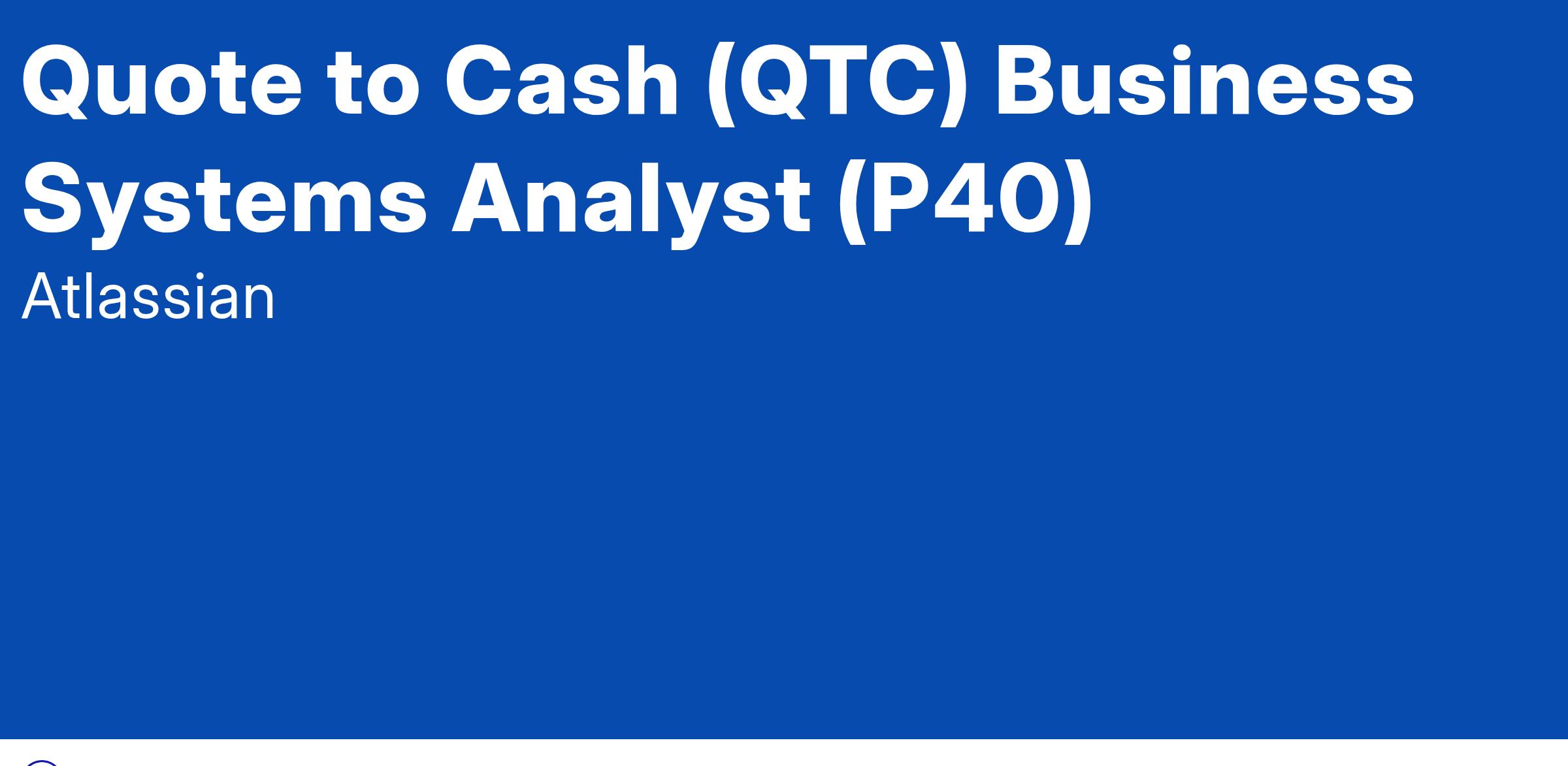 Quote to Cash (QTC) Business Systems Analyst (P40)

Atlassian